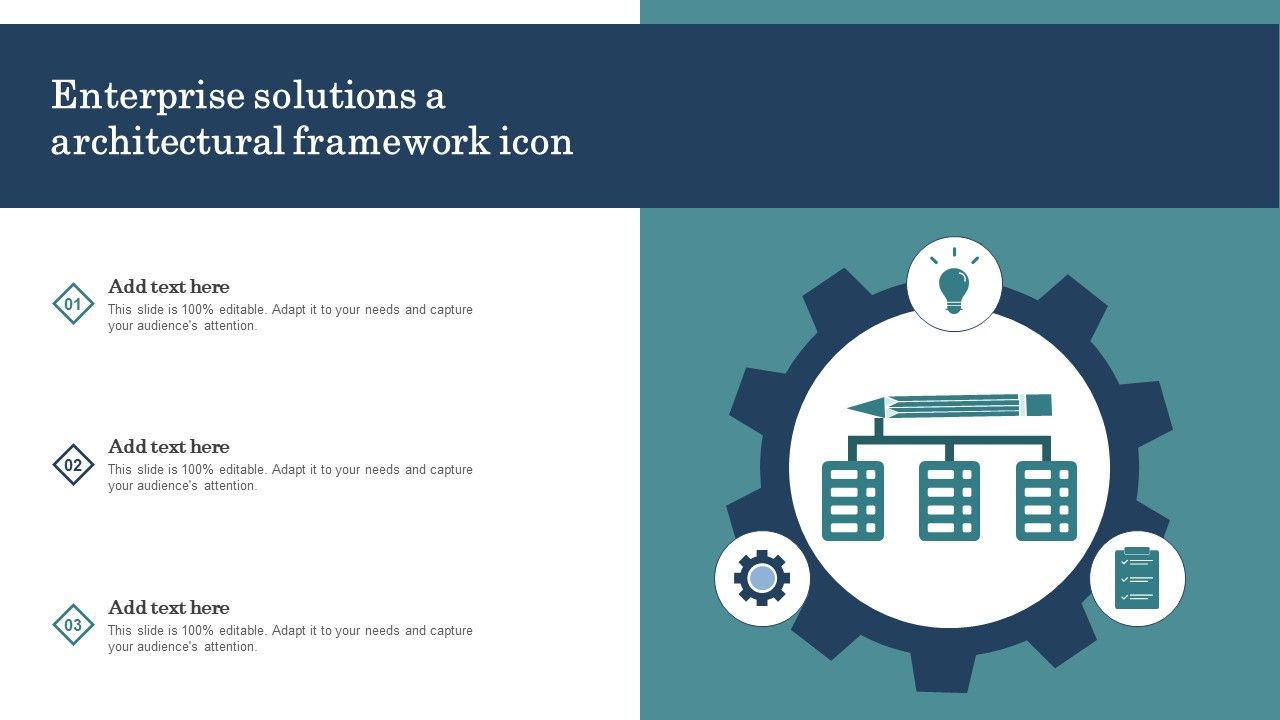 Enterprise solutions a architectural framework icon

01
Add text here
This slide is 100% editable. Adapt it to your needs and capture your audience's attention.

02
Add text here
This slide is 100% editable. Adapt it to your needs and capture your audience's attention.

03
Add text here
This slide is 100% editable. Adapt it to your needs and capture your audience's attention.